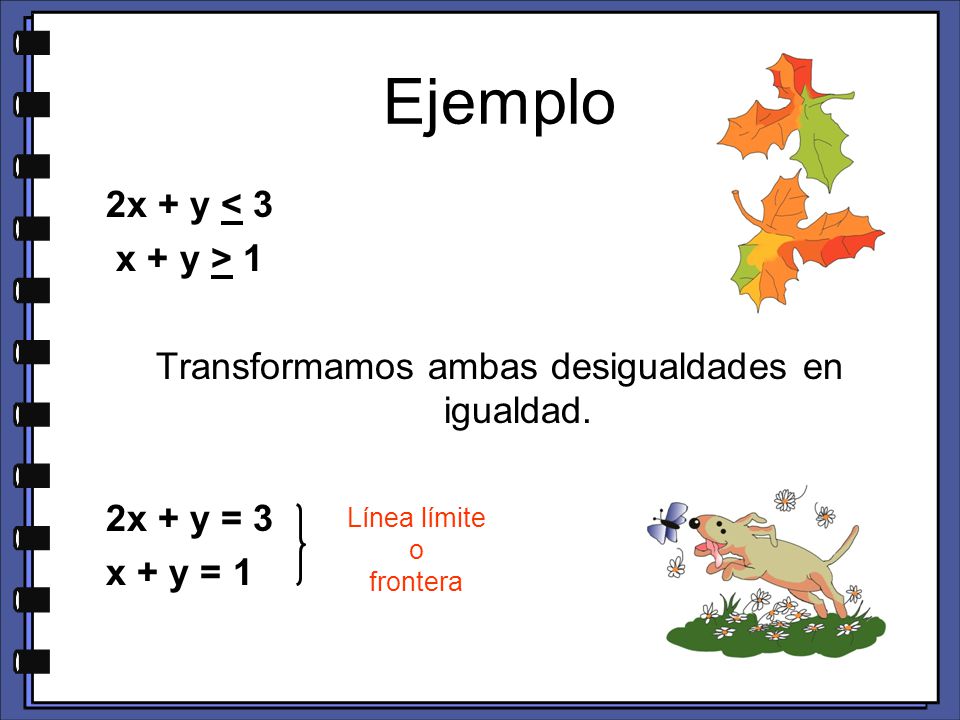 Ejemplo

$2x + y \leq 3$
$x + y \geq 1$

Transformamos ambas desigualdades en igualdad.

$2x + y = 3$
$x + y = 1$

Línea límite
o
frontera